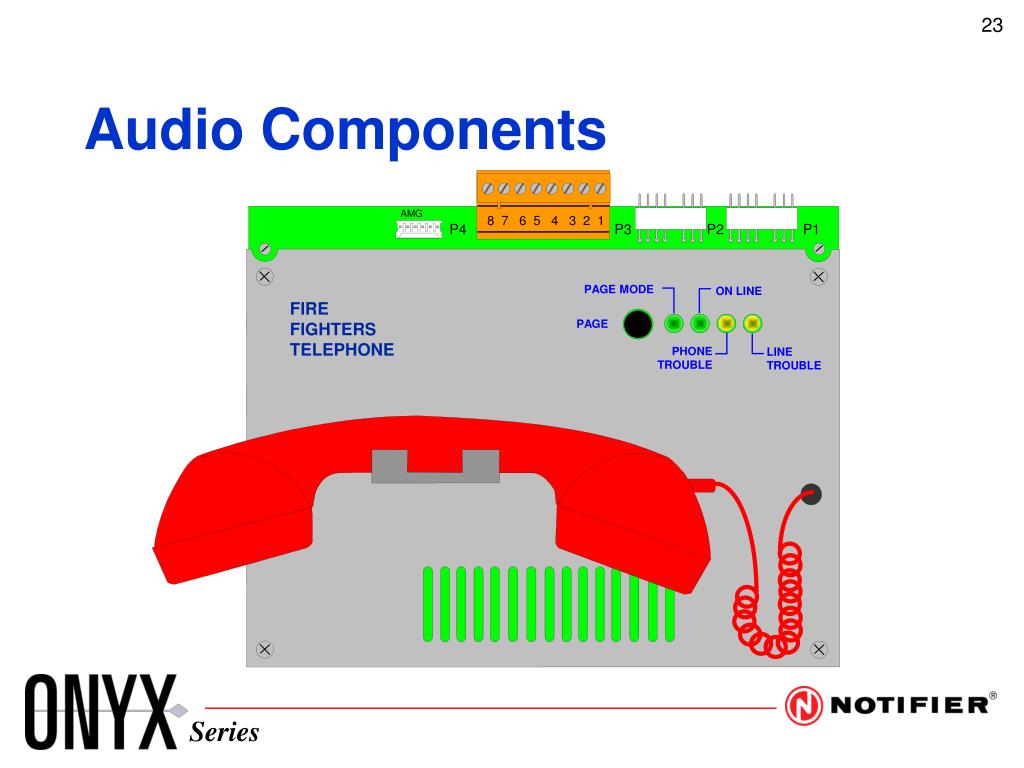 23

Audio Components

AMG
P4
8 7 6 5 4 3 2 1
P3
P2
P1

FIRE FIGHTERS TELEPHONE

PAGE MODE
ON LINE
PAGE
PHONE TROUBLE
LINE TROUBLE

ONYX Series

NOTIFIER®